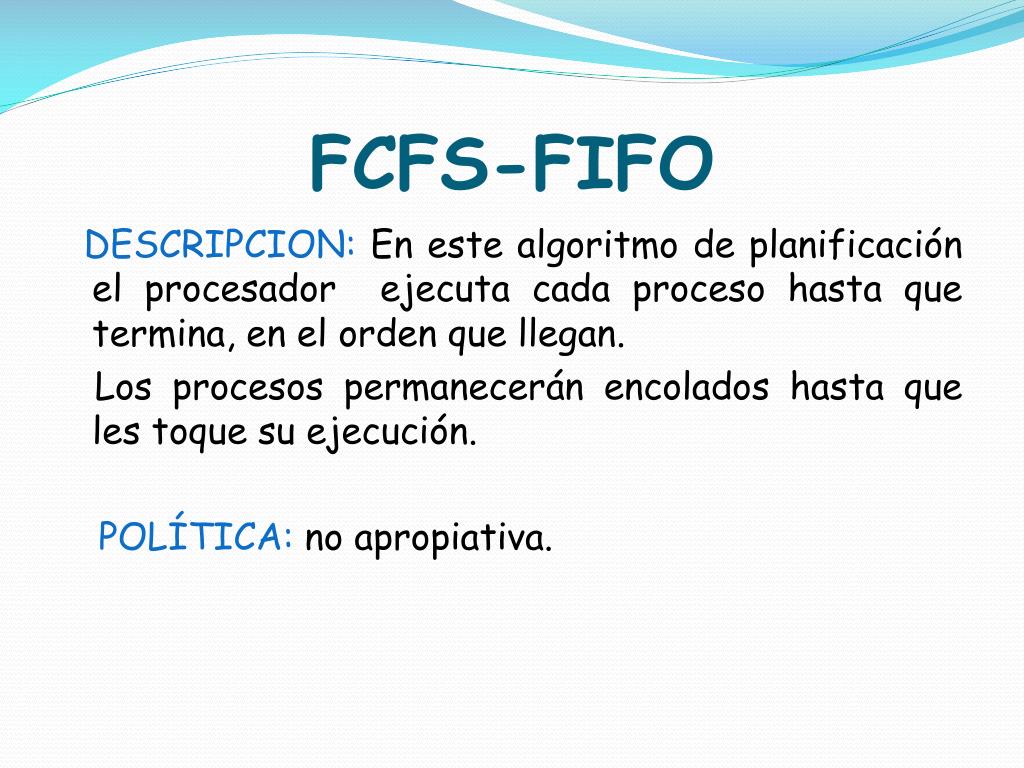 FCFS-FIFO

DESCRIPCION: En este algoritmo de planificación el procesador ejecuta cada proceso hasta que termina, en el orden que llegan.

Los procesos permanecerán encolados hasta que les toque su ejecución.

POLÍTICA: no apropiativa.